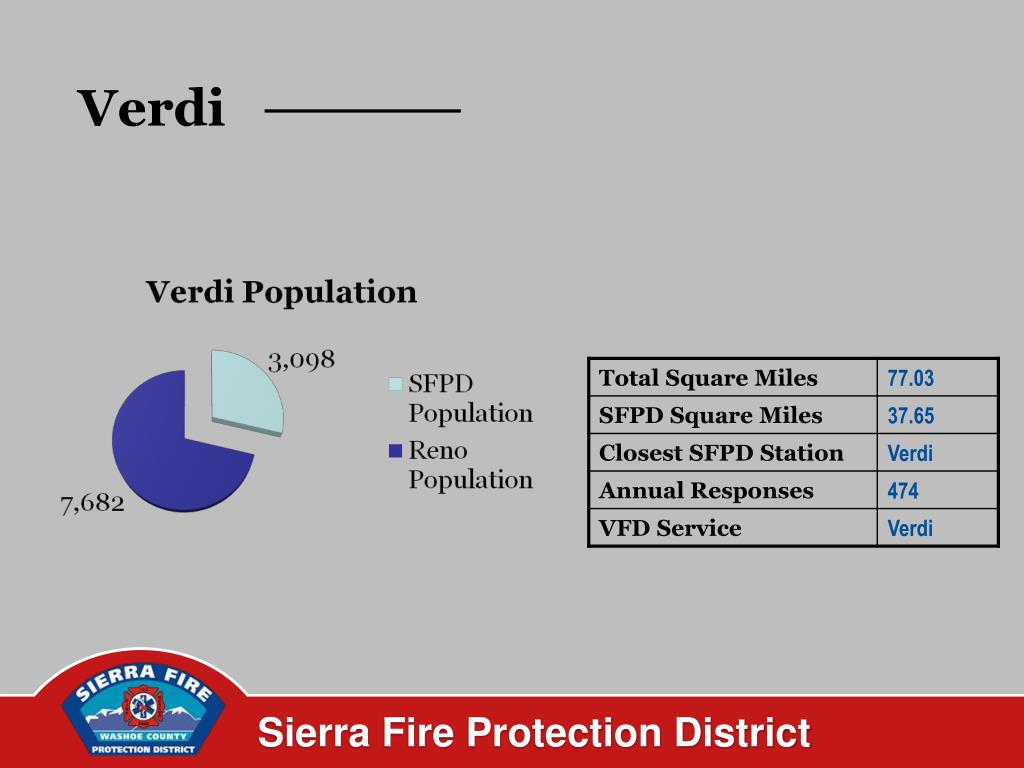 Verdi

Verdi Population

3,098

7,682

SFPD Population

Reno Population

| Total Square Miles | 77.03 |
|---|---|
| SFPD Square Miles | 37.65 |
| Closest SFPD Station | Verdi |
| Annual Responses | 474 |
| VFD Service | Verdi |

SIERRA FIRE
WASHOE COUNTY
PROTECTION DISTRICT

Sierra Fire Protection District